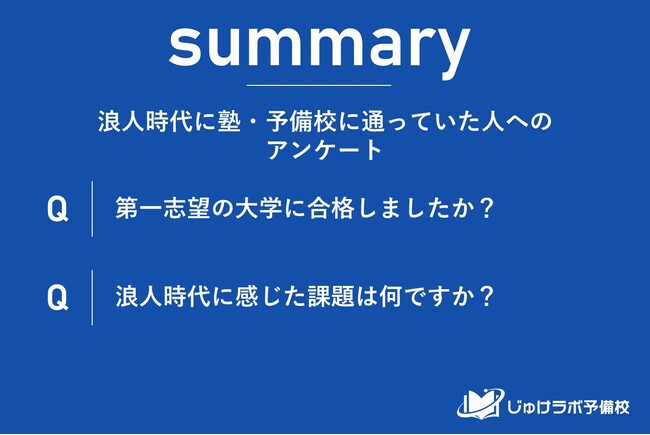 summary

浪人時代に塾・予備校に通っていた人へのアンケート

Q　第一志望の大学に合格しましたか？

Q　浪人時代に感じた課題は何ですか？

じゅけラボ予備校